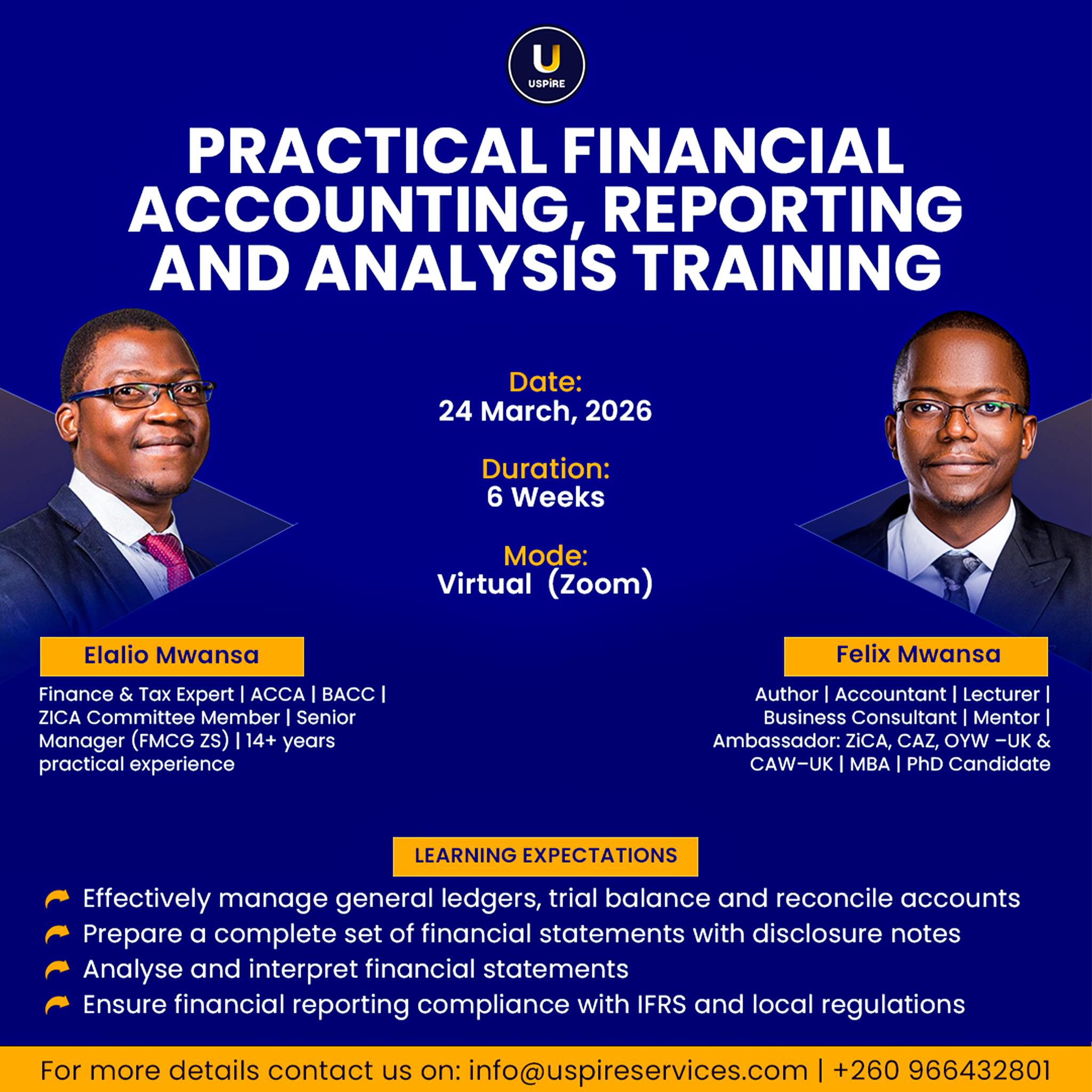 U
USPiRE

PRACTICAL FINANCIAL ACCOUNTING, REPORTING AND ANALYSIS TRAINING

Date:
24 March, 2026

Duration:
6 Weeks

Mode:
Virtual (Zoom)

Elalio Mwansa

Finance & Tax Expert | ACCA | BACC | ZICA Committee Member | Senior Manager (FMCG ZS) | 14+ years practical experience

Felix Mwansa

Author | Accountant | Lecturer | Business Consultant | Mentor | Ambassador: ZiCA, CAZ, OYW –UK & CAW–UK | MBA | PhD Candidate

LEARNING EXPECTATIONS

Effectively manage general ledgers, trial balance and reconcile accounts
Prepare a complete set of financial statements with disclosure notes
Analyse and interpret financial statements
Ensure financial reporting compliance with IFRS and local regulations

For more details contact us on: info@uspireservices.com | +260 966432801